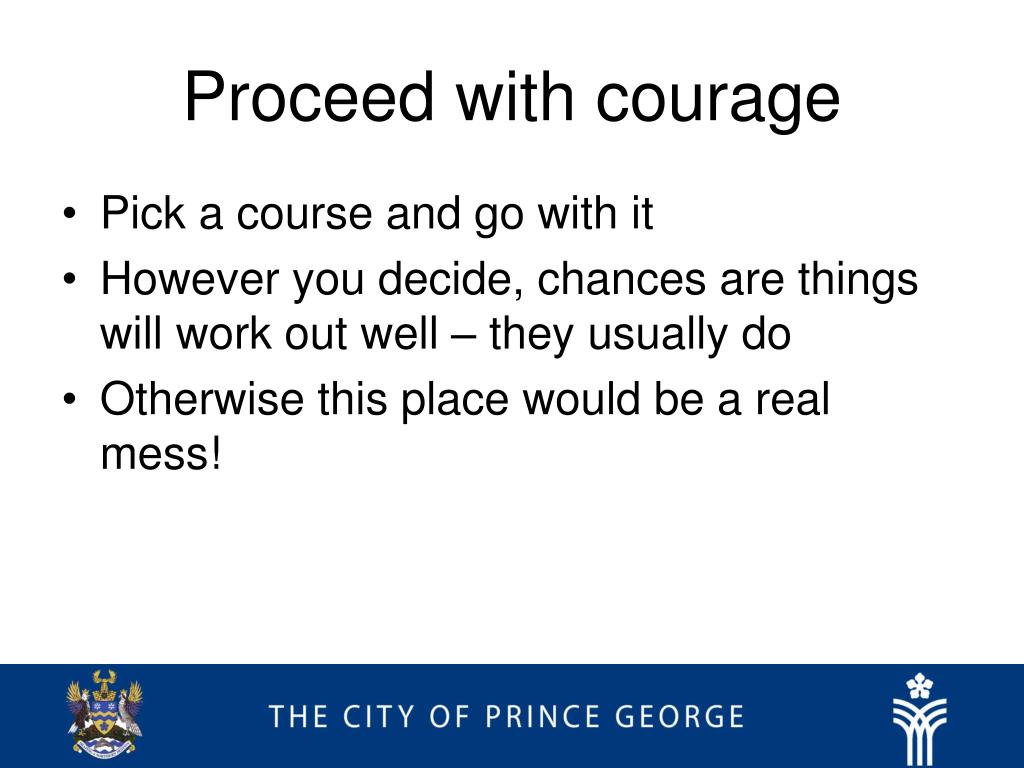 Proceed with courage

• Pick a course and go with it
• However you decide, chances are things will work out well – they usually do
• Otherwise this place would be a real mess!

THE CITY OF PRINCE GEORGE